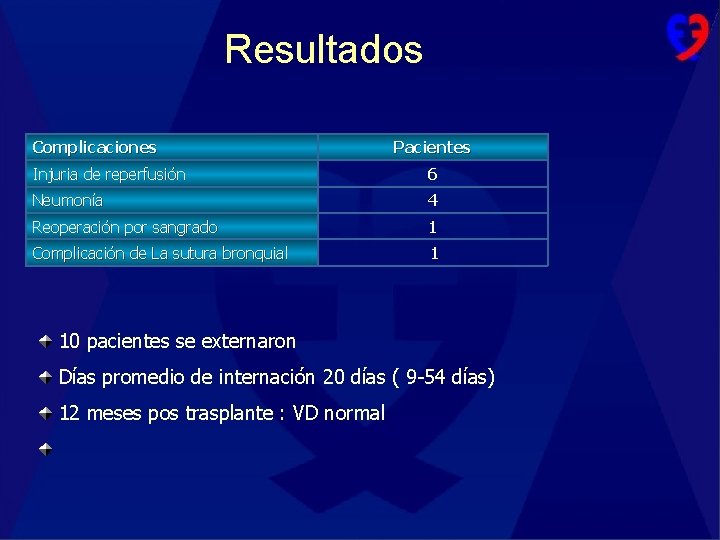 Resultados

| Complicaciones | Pacientes |
|---|---|
| Injuria de reperfusión | 6 |
| Neumonía | 4 |
| Reoperación por sangrado | 1 |
| Complicación de La sutura bronquial | 1 |

10 pacientes se externaron

Días promedio de internación 20 días ( 9-54 días)

12 meses pos trasplante : VD normal